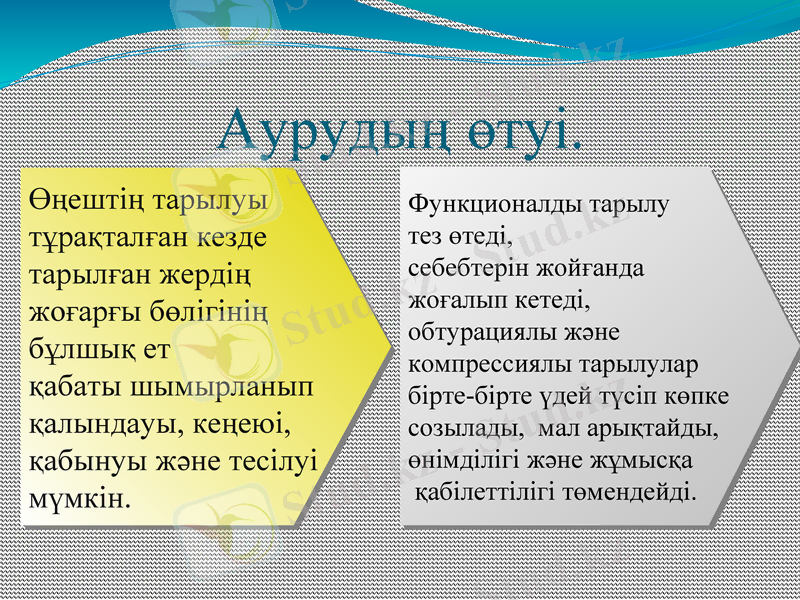 Аурудың өтуі.

Өңештің тарылуы тұрақталған кезде тарылған жердің жоғарғы бөлігінің бұлшық ет қабаты шымырланып қалындауы, кеңеюі, қабынуы және тесілуі мүмкін.

Функционалды тарылу тез өтеді, себебтерін жойғанда жоғалып кетеді, обтурациялы және компрессиялы тарылулар бірте-бірте үдей түсіп көпке созылады, мал арықтайды, өнімділігі және жұмысқа қабілеттілігі төмендейді.

Stud.kz